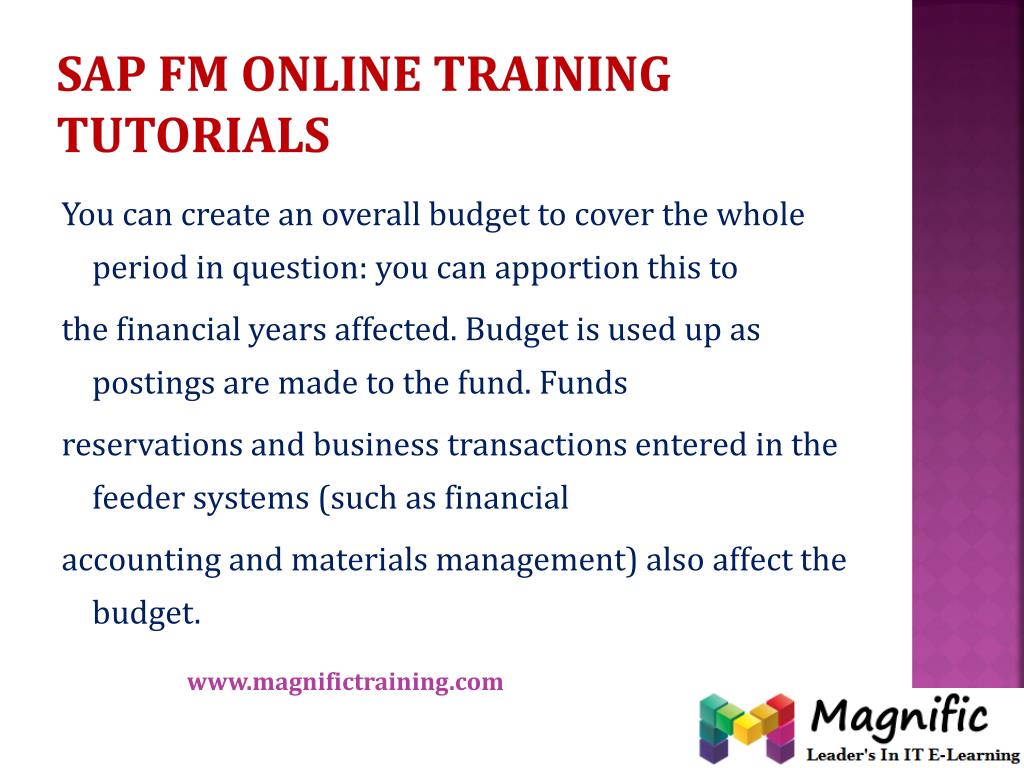 SAP FM ONLINE TRAINING TUTORIALS

You can create an overall budget to cover the whole period in question: you can apportion this to

the financial years affected. Budget is used up as postings are made to the fund. Funds

reservations and business transactions entered in the feeder systems (such as financial

accounting and materials management) also affect the budget.

www.magnifictraining.com

Magnific
Leader's In IT E-Learning